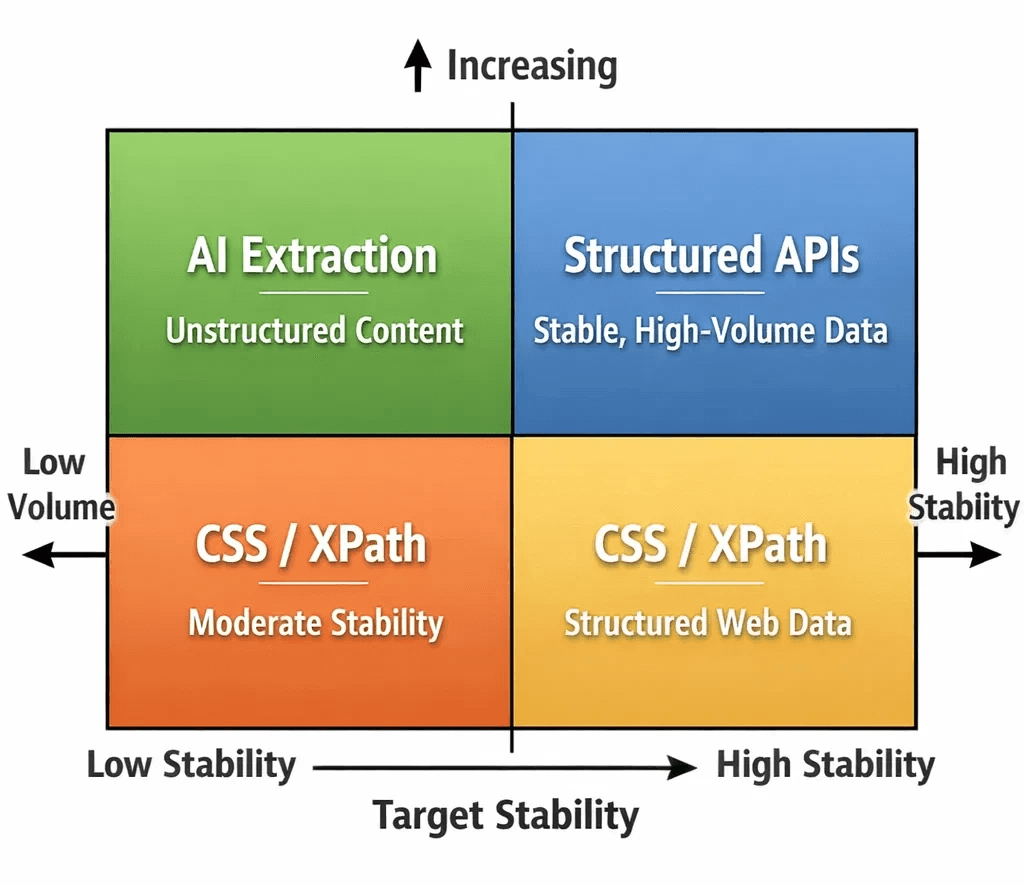 Increasing

AI Extraction

Unstructured Content

Structured APIs

Stable, High-Volume Data

Low Volume

High Stability

CSS / XPath

Moderate Stability

CSS / XPath

Structured Web Data

Low Stability

High Stability

Target Stability